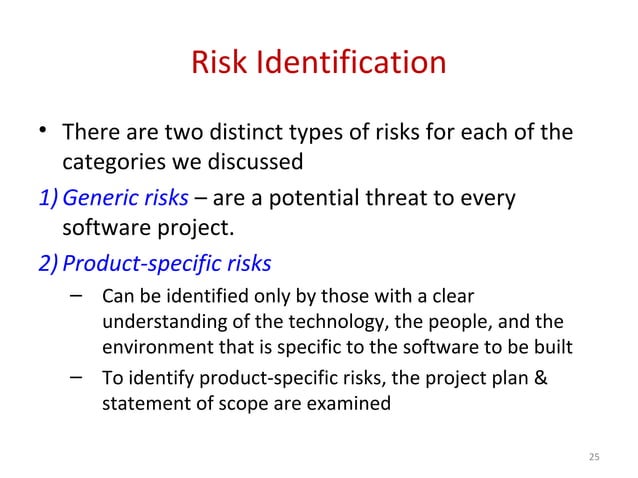 Risk Identification

• There are two distinct types of risks for each of the categories we discussed

1) Generic risks – are a potential threat to every software project.

2) Product-specific risks

– Can be identified only by those with a clear understanding of the technology, the people, and the environment that is specific to the software to be built

– To identify product-specific risks, the project plan & statement of scope are examined

25